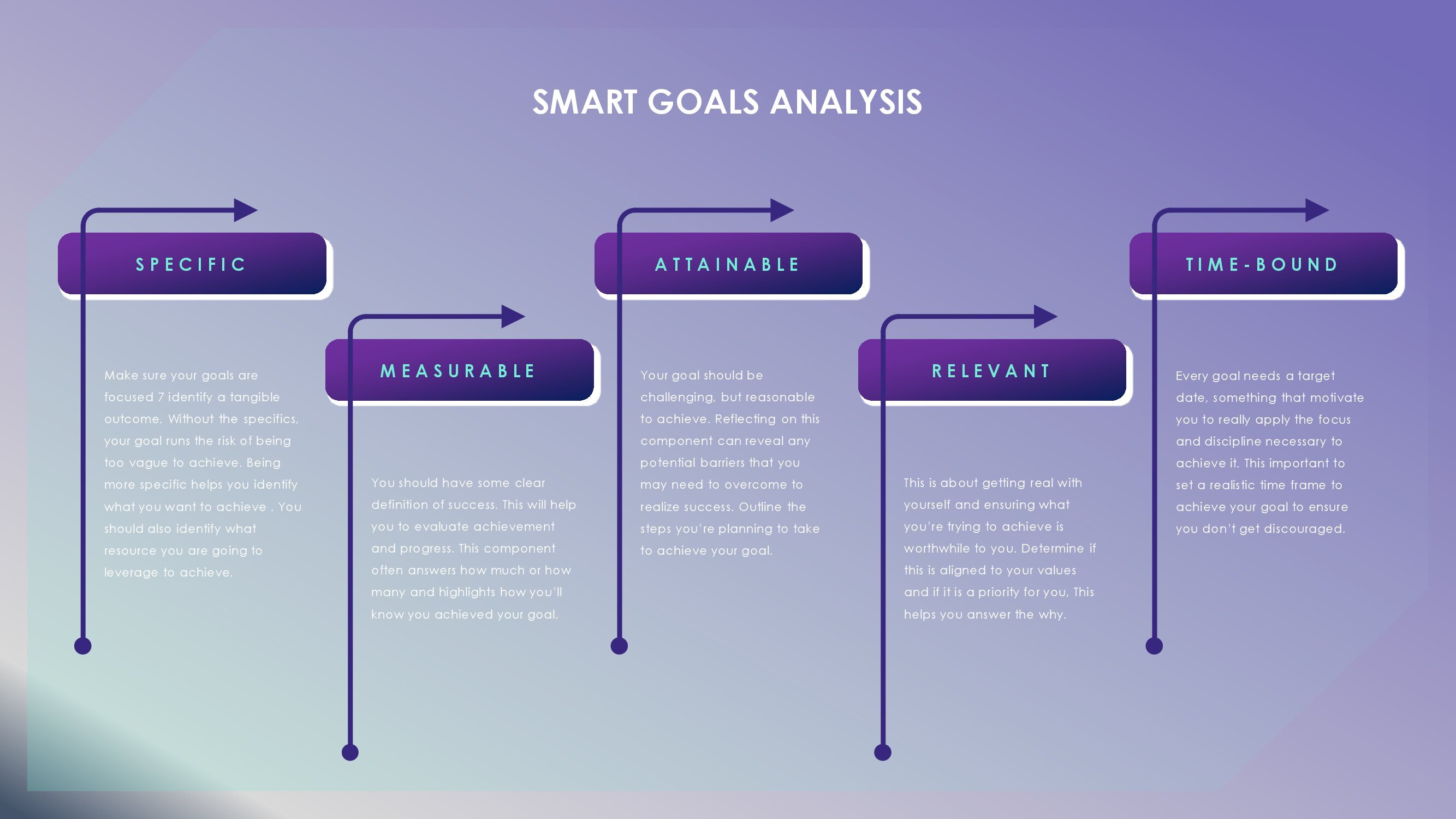 SMART GOALS ANALYSIS

SPECIFIC

Make sure your goals are focused 7 identify a tangible outcome. Without the specifics, your goal runs the risk of being too vague to achieve. Being more specific helps you identify what you want to achieve . You should also identify what resource you are going to leverage to achieve.

MEASURABLE

You should have some clear definition of success. This will help you to evaluate achievement and progress. This component often answers how much or how many and highlights how you'll know you achieved your goal.

ATTAINABLE

Your goal should be challenging, but reasonable to achieve. Reflecting on this component can reveal any potential barriers that you may need to overcome to realize success. Outline the steps you're planning to take to achieve your goal.

RELEVANT

This is about getting real with yourself and ensuring what you're trying to achieve is worthwhile to you. Determine if this is aligned to your values and if it is a priority for you, This helps you answer the why.

TIME-BOUND

Every goal needs a target date, something that motivate you to really apply the focus and discipline necessary to achieve it. This important to set a realistic time frame to achieve your goal to ensure you don't get discouraged.